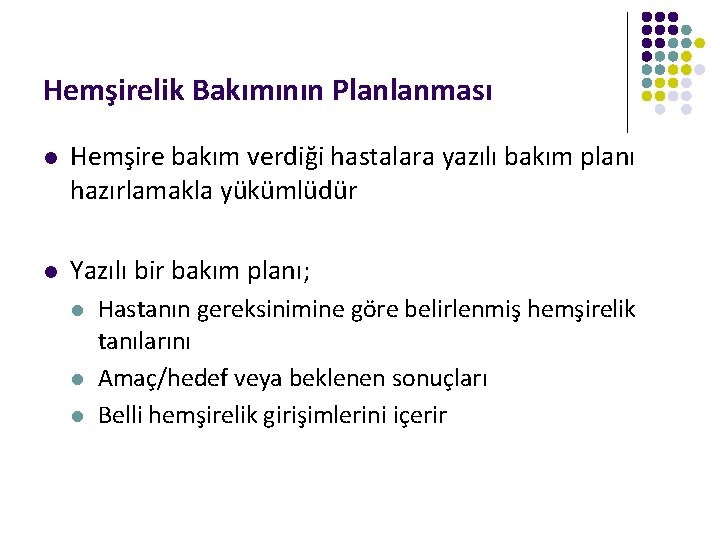 Hemşirelik Bakımının Planlanması

- Hemşire bakım verdiği hastalara yazılı bakım planı hazırlamakla yükümlüdür

- Yazılı bir bakım planı;
  - Hastanın gereksinimine göre belirlenmiş hemşirelik tanılarını
  - Amaç/hedef veya beklenen sonuçları
  - Belli hemşirelik girişimlerini içerir